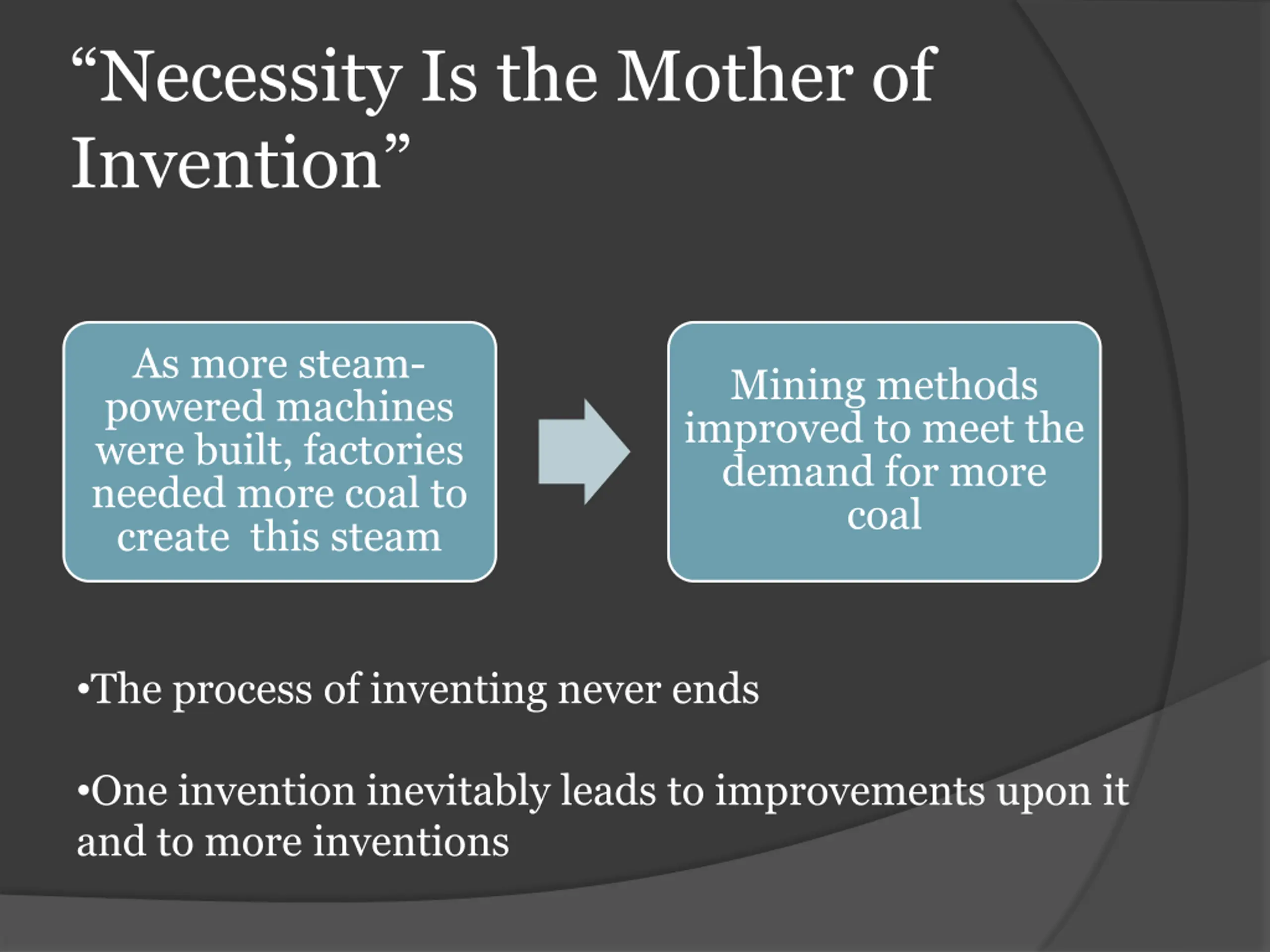 “Necessity Is the Mother of Invention”

As more steam-powered machines were built, factories needed more coal to create this steam

Mining methods improved to meet the demand for more coal

•The process of inventing never ends

•One invention inevitably leads to improvements upon it and to more inventions